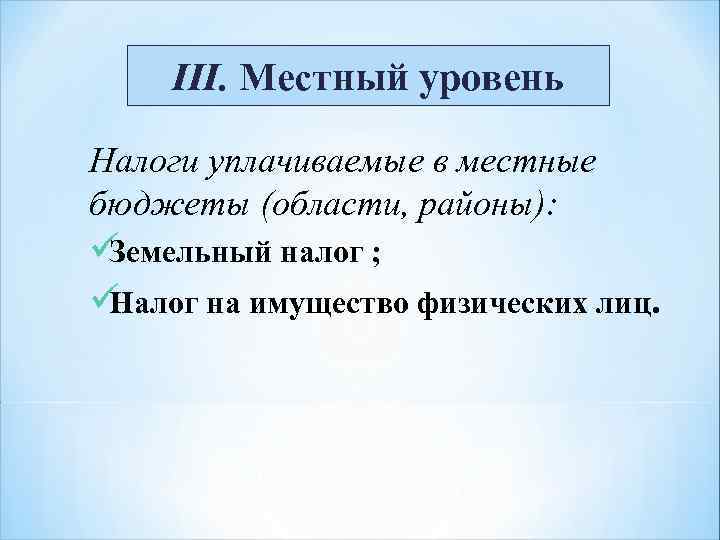 III. Местный уровень

Налоги уплачиваемые в местные бюджеты (области, районы):

✓Земельный налог ;

✓Налог на имущество физических лиц.